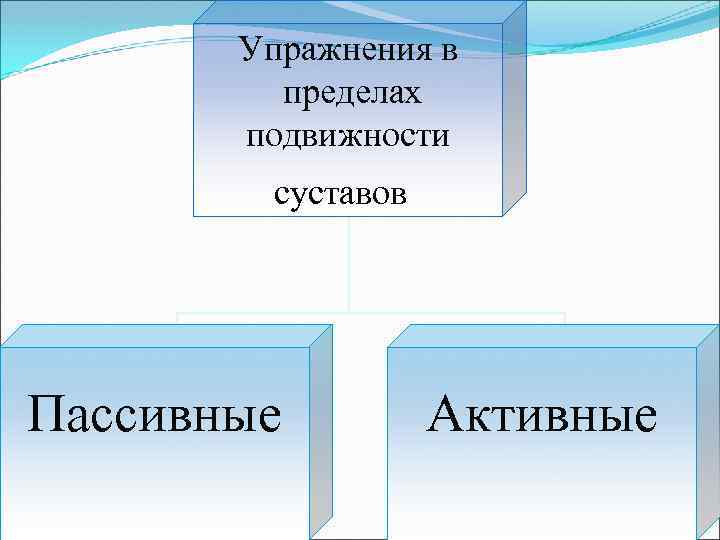 Упражнения в пределах подвижности суставов

Пассивные

Активные